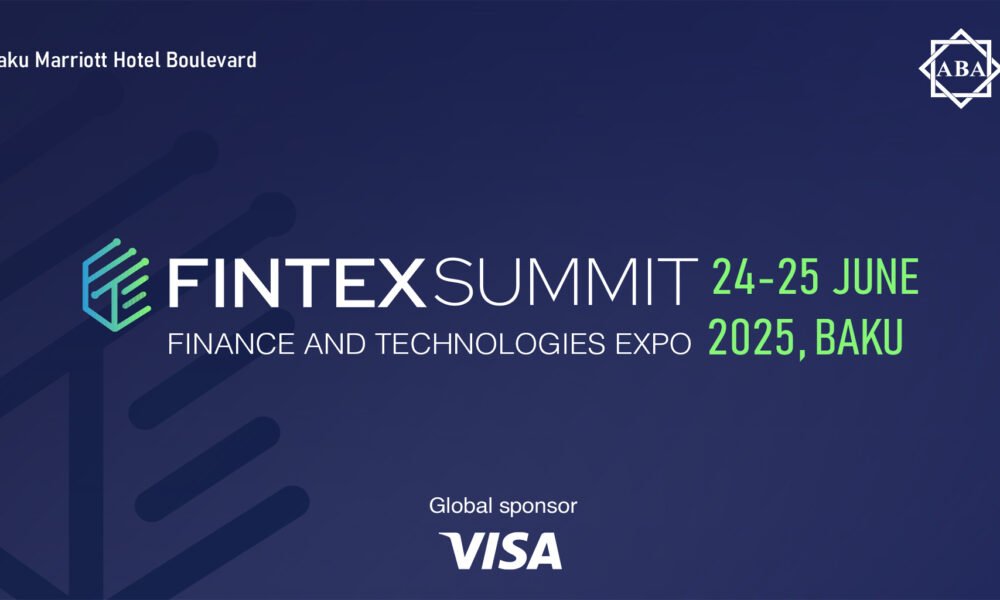 aku Marriott Hotel Boulevard

ABA

FINTEX SUMMIT
FINANCE AND TECHNOLOGIES EXPO

24-25 JUNE
2025, BAKU

Global sponsor
VISA